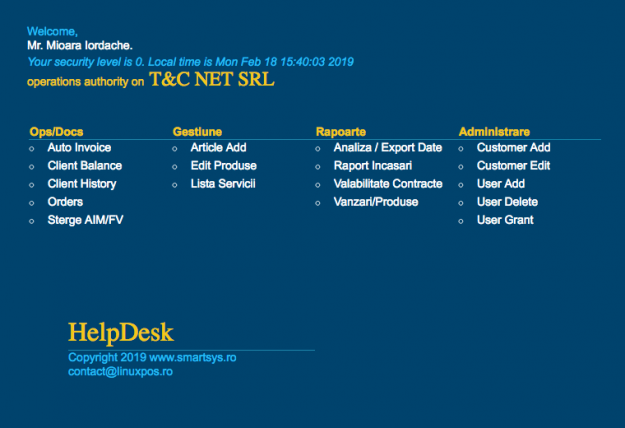 Welcome,
Mr. Mioara Iordache.
Your security level is 0. Local time is Mon Feb 18 15:40:03 2019
operations authority on T&C NET SRL

Ops/Docs
- Auto Invoice
- Client Balance
- Client History
- Orders
- Sterge AIM/FV

Gestiune
- Article Add
- Edit Produse
- Lista Servicii

Rapoarte
- Analiza / Export Date
- Raport Incasari
- Valabilitate Contracte
- Vanzari/Produse

Administrare
- Customer Add
- Customer Edit
- User Add
- User Delete
- User Grant

HelpDesk
Copyright 2019 www.smartsys.ro
contact@linuxpos.ro